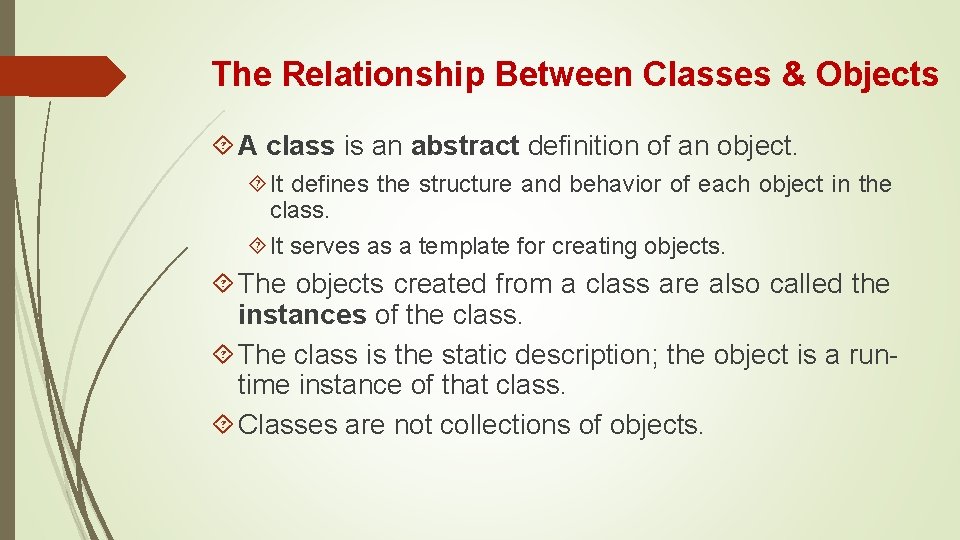 The Relationship Between Classes & Objects

A class is an abstract definition of an object.

It defines the structure and behavior of each object in the class.

It serves as a template for creating objects.

The objects created from a class are also called the instances of the class.

The class is the static description; the object is a run-time instance of that class.

Classes are not collections of objects.